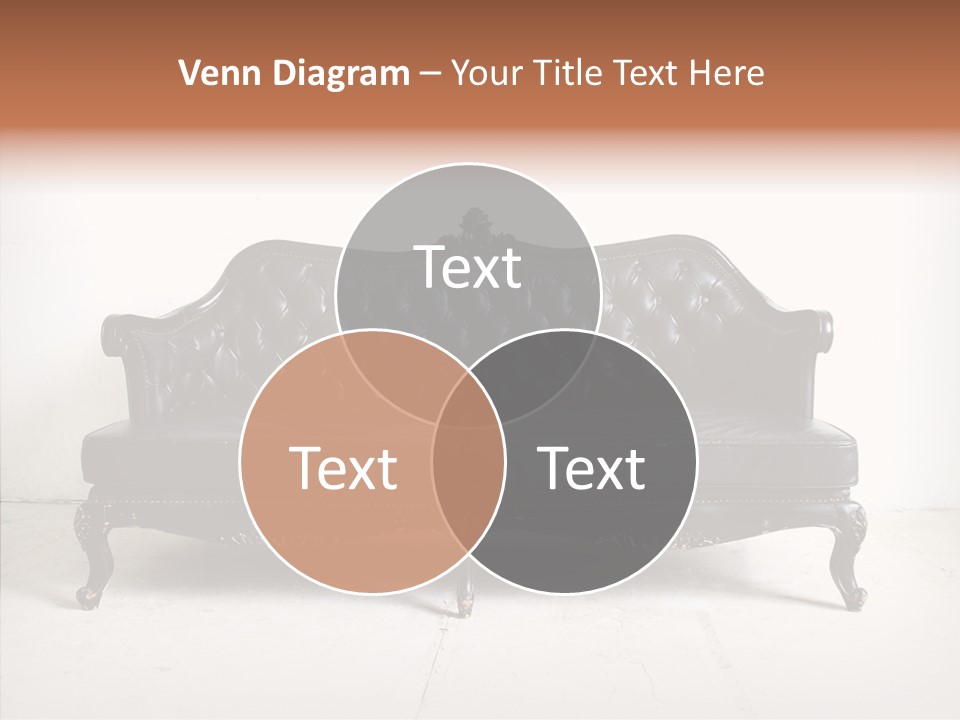 Venn Diagram – Your Title Text Here

Text

Text

Text